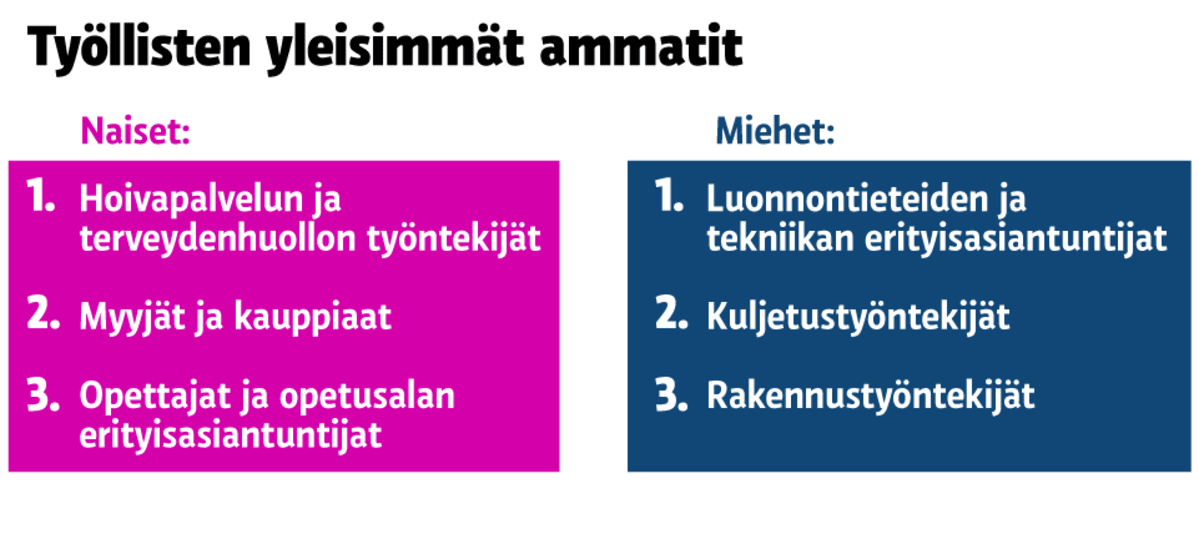 Työllisten yleisimmät ammatit

Naiset:

1. Hoivapalvelun ja terveydenhuollon työntekijät

2. Myyjät ja kauppiaat

3. Opettajat ja opetusalan erityisasiantuntijat

Miehet:

1. Luonnontieteiden ja tekniikan erityisasiantuntijat

2. Kuljetustyöntekijät

3. Rakennustyöntekijät